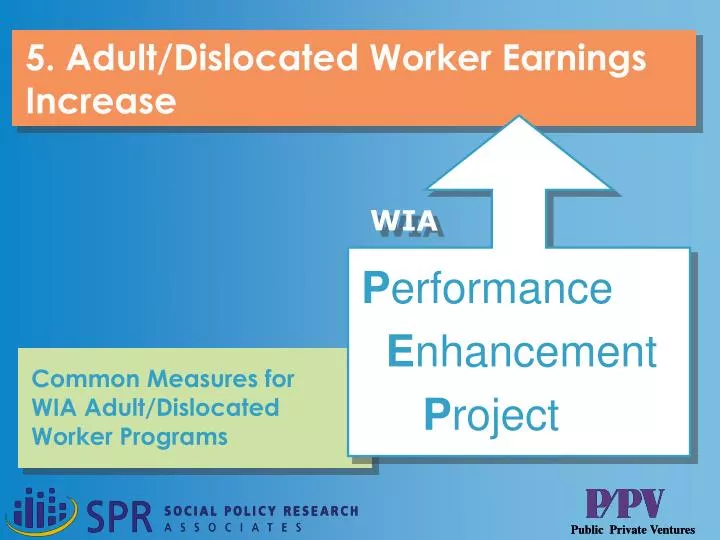 5. Adult/Dislocated Worker Earnings Increase

WIA

Performance
Enhancement
Project

Common Measures for WIA Adult/Dislocated Worker Programs

SPR SOCIAL POLICY RESEARCH ASSOCIATES

P/PV
Public Private Ventures